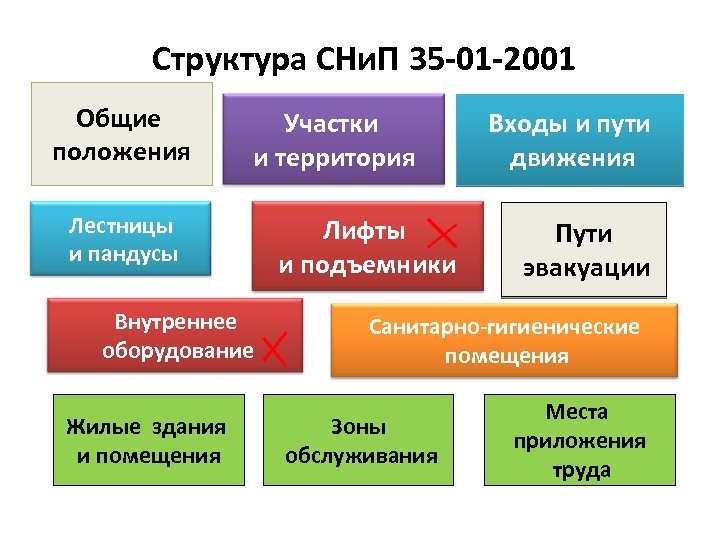 Структура СНиП 35-01-2001

Общие положения

Участки и территория

Входы и пути движения

Лестницы и пандусы

Лифты и подъемники

Пути эвакуации

Внутреннее оборудование

Санитарно-гигиенические помещения

Жилые здания и помещения

Зоны обслуживания

Места приложения труда